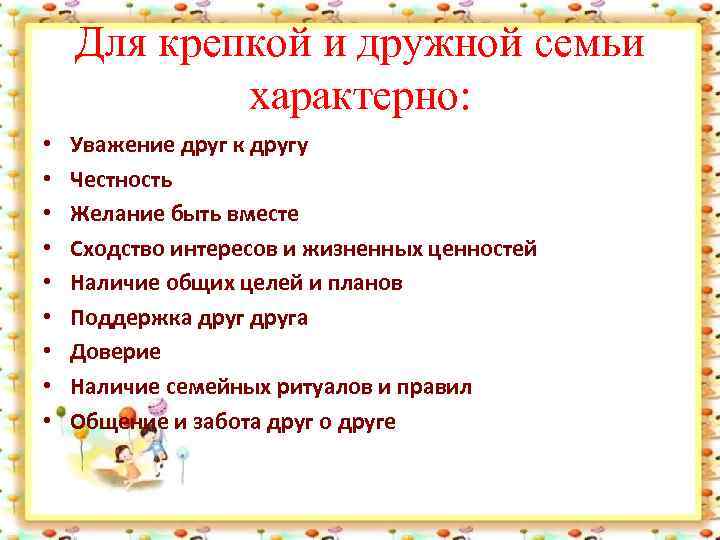 Для крепкой и дружной семьи характерно:

• Уважение друг к другу
• Честность
• Желание быть вместе
• Сходство интересов и жизненных ценностей
• Наличие общих целей и планов
• Поддержка друг друга
• Доверие
• Наличие семейных ритуалов и правил
• Общение и забота друг о друге